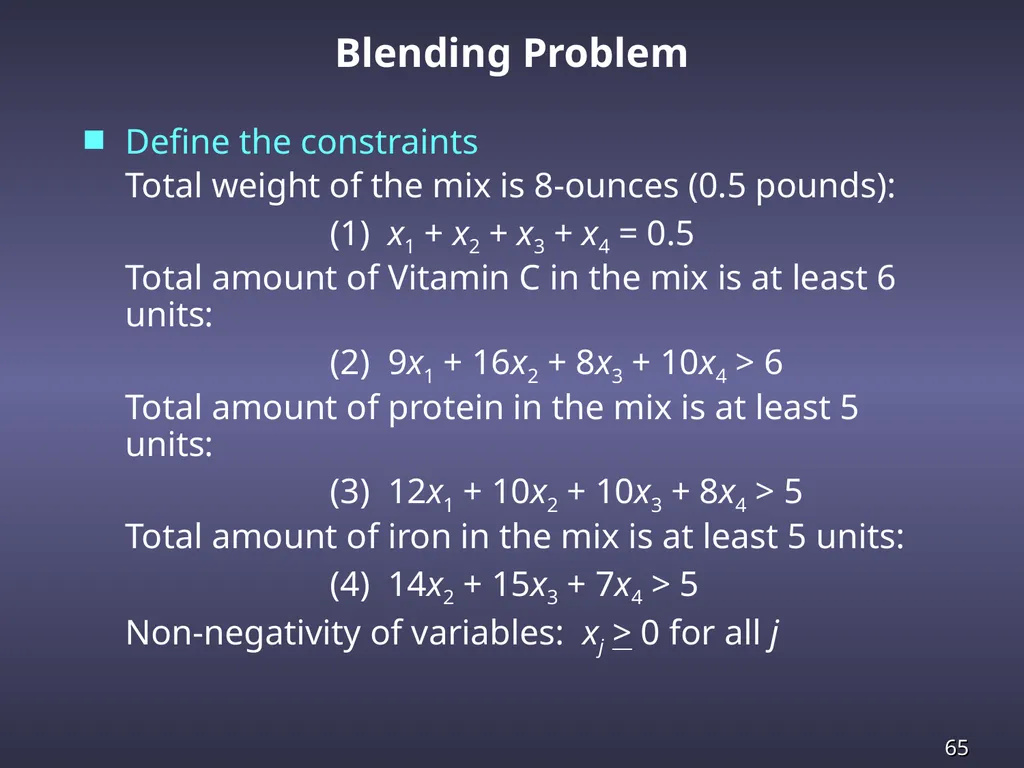 Blending Problem

Define the constraints
Total weight of the mix is 8-ounces (0.5 pounds):
(1) $x_1 + x_2 + x_3 + x_4 = 0.5$
Total amount of Vitamin C in the mix is at least 6 units:
(2) $9x_1 + 16x_2 + 8x_3 + 10x_4 > 6$
Total amount of protein in the mix is at least 5 units:
(3) $12x_1 + 10x_2 + 10x_3 + 8x_4 > 5$
Total amount of iron in the mix is at least 5 units:
(4) $14x_2 + 15x_3 + 7x_4 > 5$
Non-negativity of variables: $x_j \geq 0$ for all $j$

65